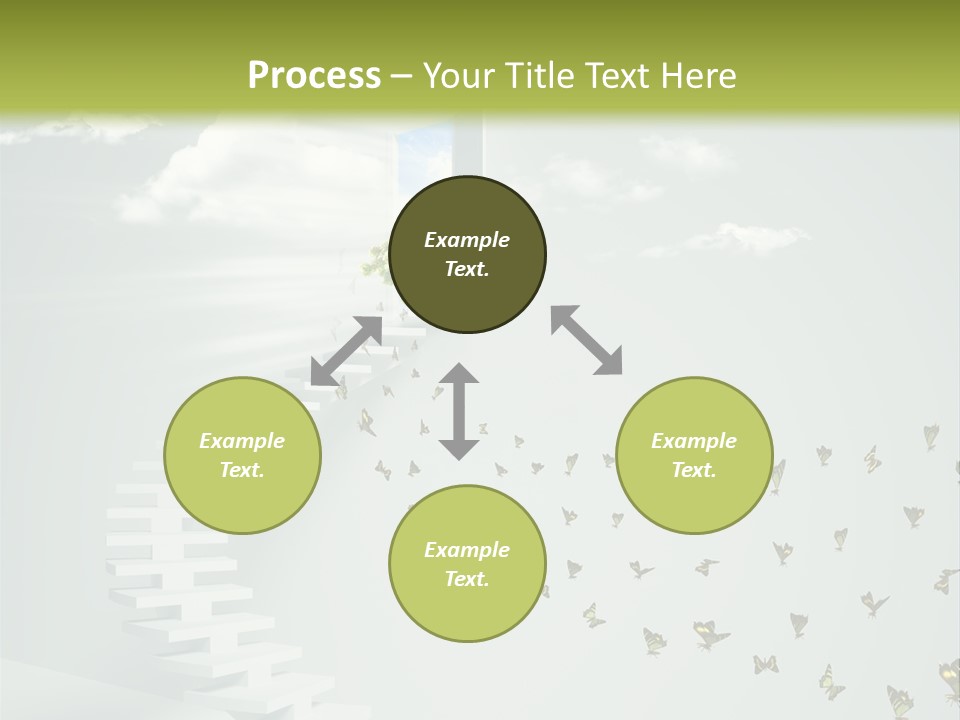 Process – Your Title Text Here

Example Text.

Example Text.

Example Text.

Example Text.